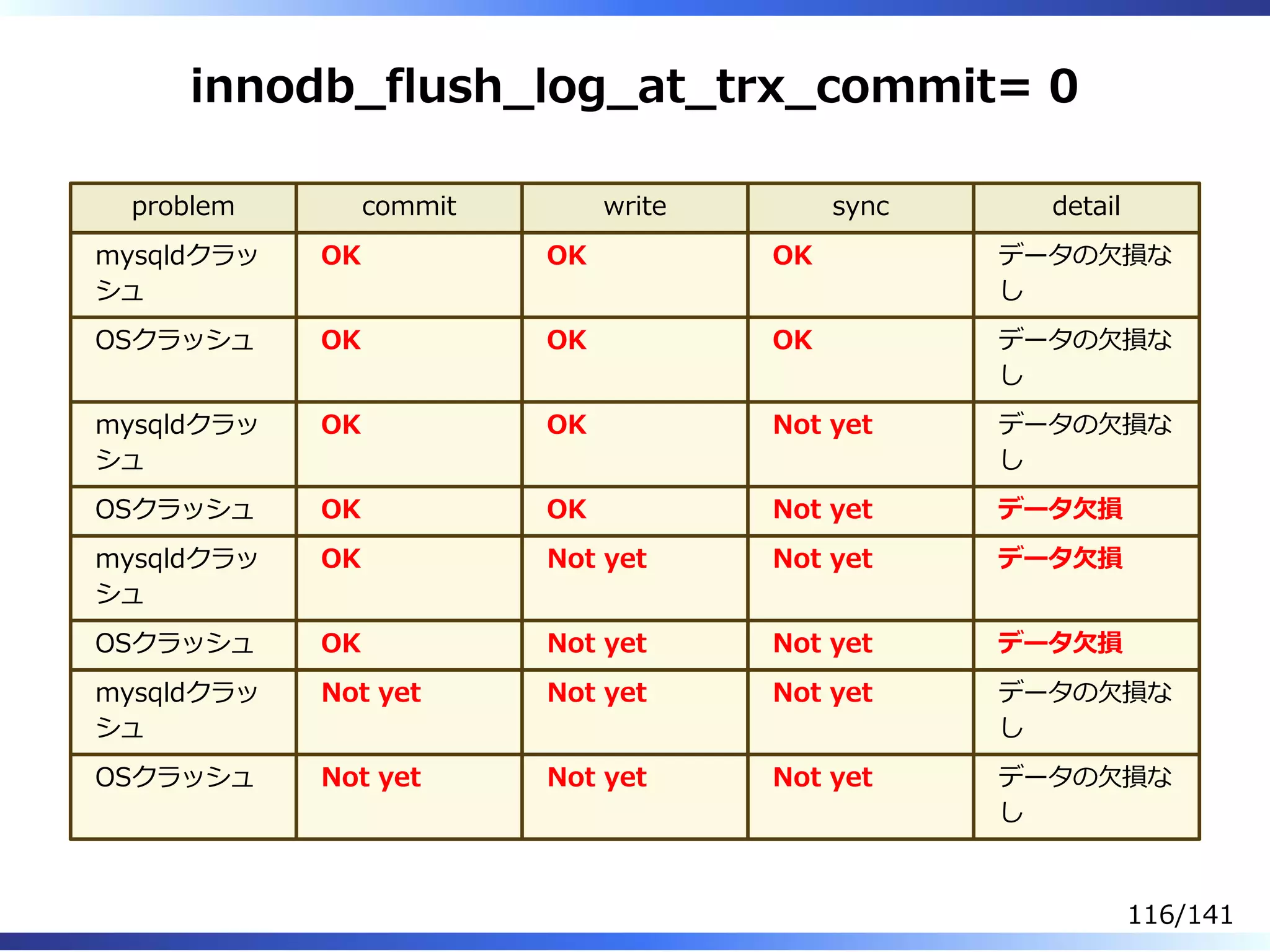 innodb_flush_log_at_trx_commit= 0

| problem | commit | write | sync | detail |
|---|---|---|---|---|
| mysqldクラッシュ | OK | OK | OK | データの欠損なし |
| OSクラッシュ | OK | OK | OK | データの欠損なし |
| mysqldクラッシュ | OK | OK | Not yet | データの欠損なし |
| OSクラッシュ | OK | OK | Not yet | データ欠損 |
| mysqldクラッシュ | OK | Not yet | Not yet | データ欠損 |
| OSクラッシュ | OK | Not yet | Not yet | データ欠損 |
| mysqldクラッシュ | Not yet | Not yet | Not yet | データの欠損なし |
| OSクラッシュ | Not yet | Not yet | Not yet | データの欠損なし |

116/141